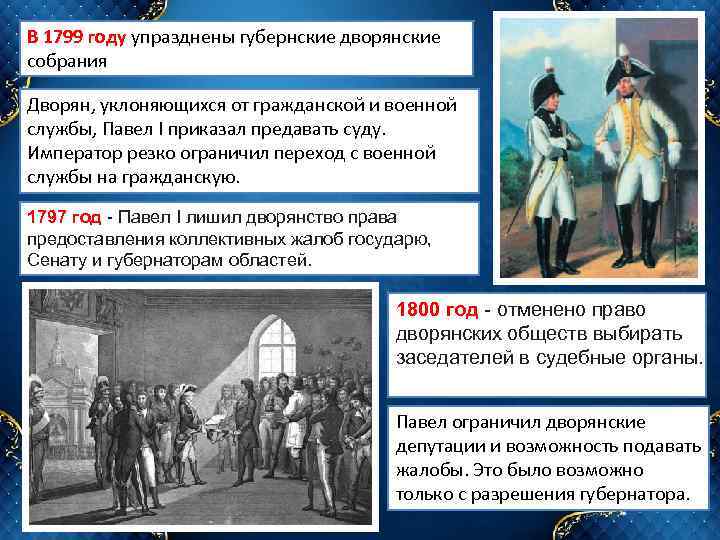 В 1799 году упразднены губернские дворянские собрания

Дворян, уклоняющихся от гражданской и военной службы, Павел I приказал предавать суду. Император резко ограничил переход с военной службы на гражданскую.

1797 год - Павел I лишил дворянство права предоставления коллективных жалоб государю, Сенату и губернаторам областей.

1800 год - отменено право дворянских обществ выбирать заседателей в судебные органы.

Павел ограничил дворянские депутации и возможность подавать жалобы. Это было возможно только с разрешения губернатора.